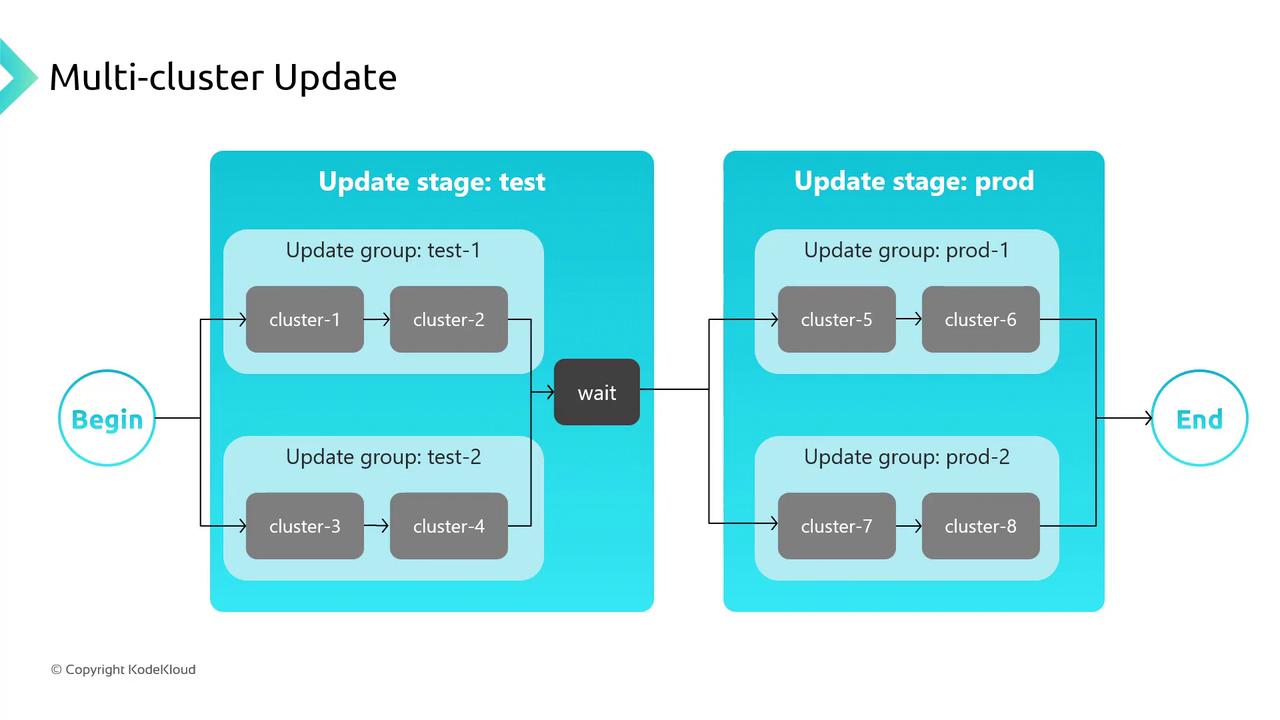 Multi-cluster Update

Begin

Update stage: test

Update group: test-1

cluster-1

cluster-2

Update group: test-2

cluster-3

cluster-4

wait

Update stage: prod

Update group: prod-1

cluster-5

cluster-6

Update group: prod-2

cluster-7

cluster-8

End

© Copyright KodeKloud